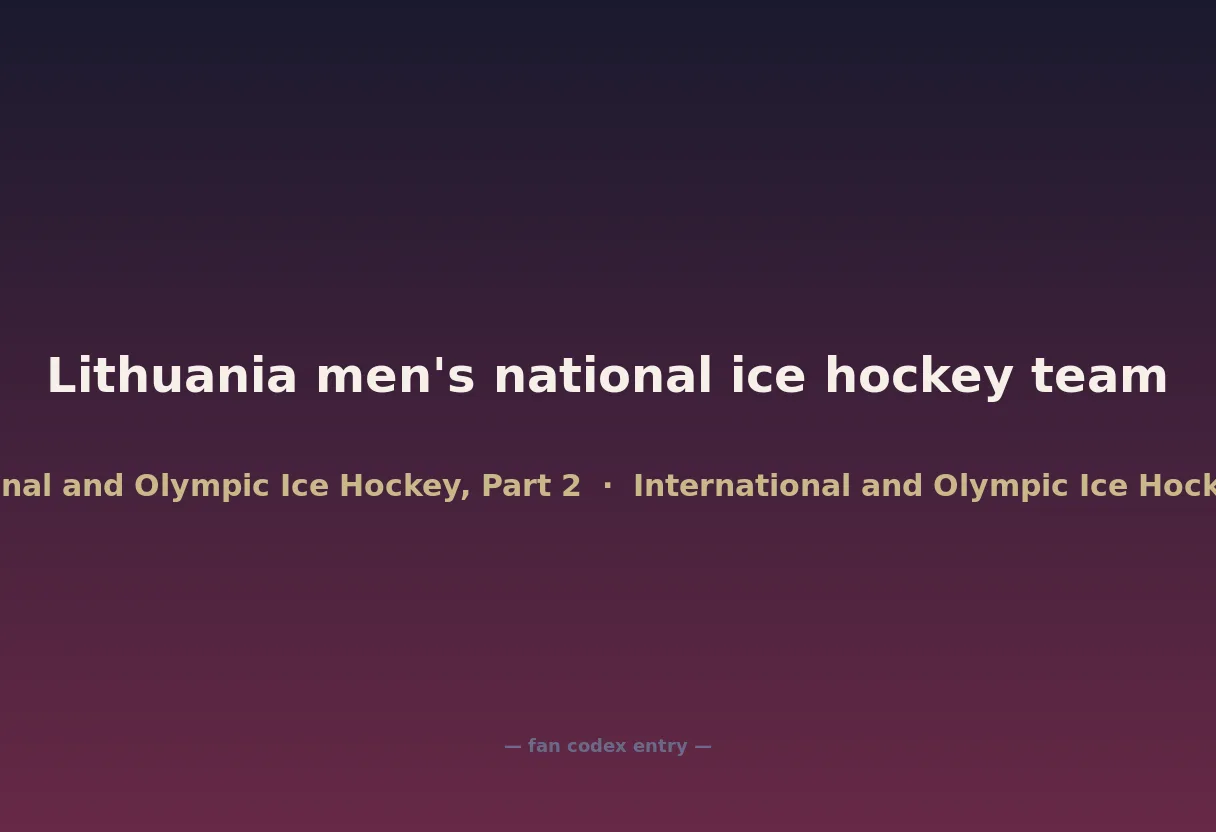 Lithuania men's national ice hockey team

nal and Olympic Ice Hockey, Part 2 · International and Olympic Ice Hock

— fan codex entry —